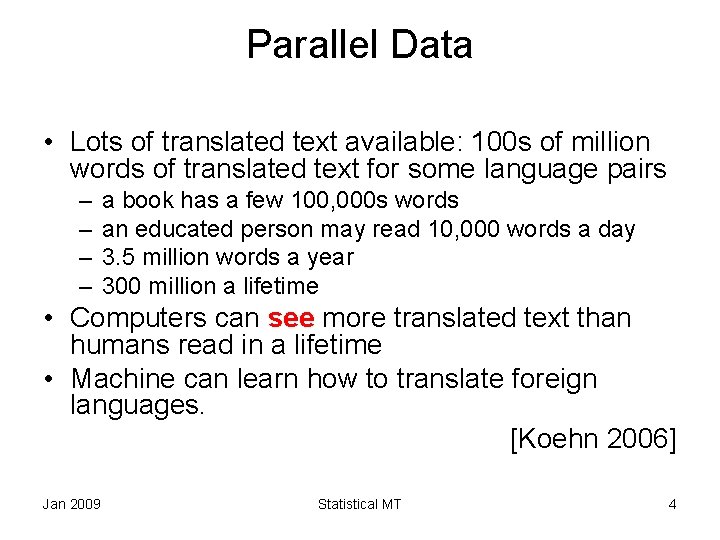 Parallel Data

• Lots of translated text available: 100s of million words of translated text for some language pairs
– a book has a few 100,000s words
– an educated person may read 10,000 words a day
– 3.5 million words a year
– 300 million a lifetime
• Computers can see more translated text than humans read in a lifetime
• Machine can learn how to translate foreign languages.

[Koehn 2006]

Jan 2009 Statistical MT 4